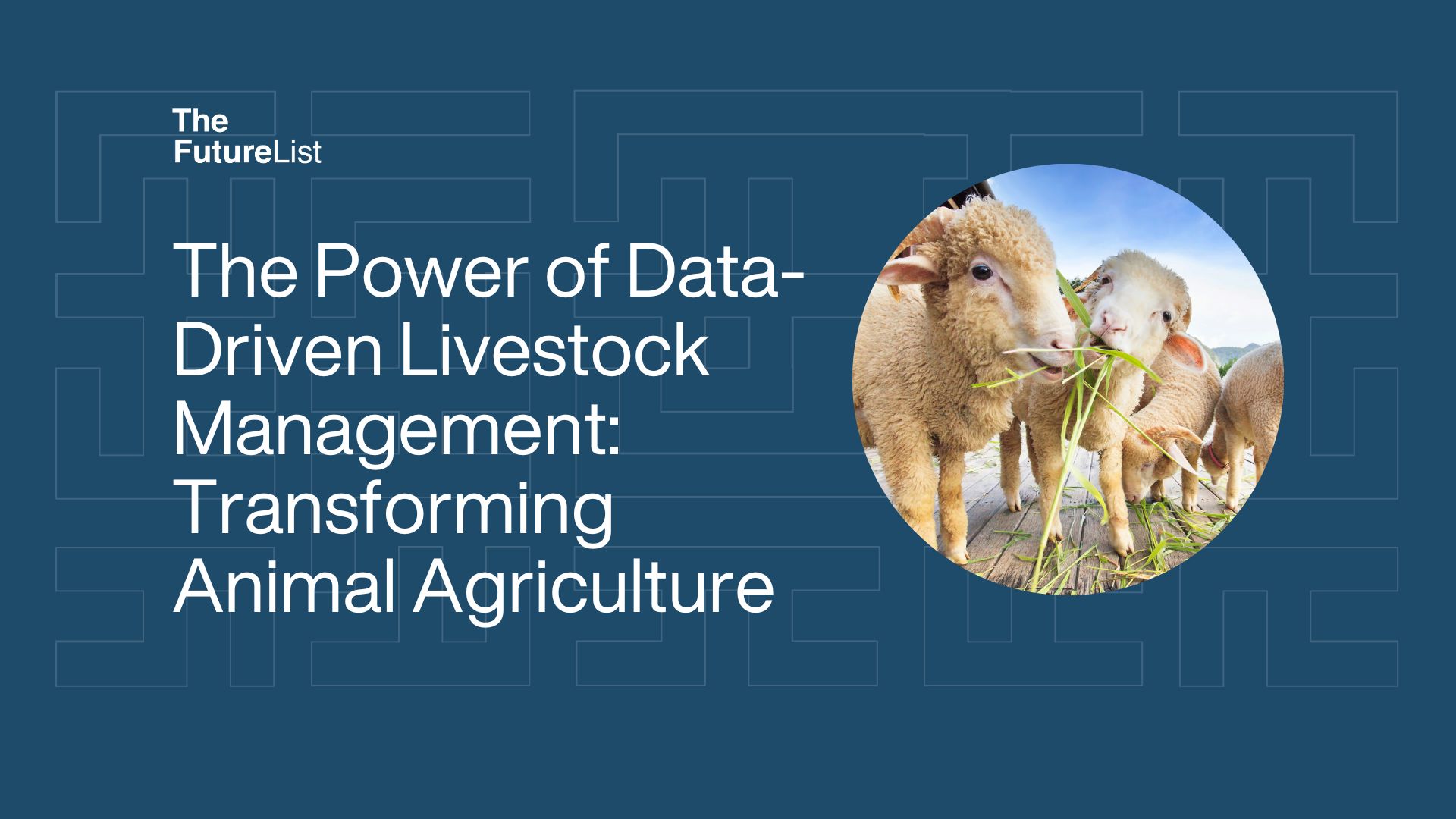 The FutureList

The Power of Data-Driven Livestock Management: Transforming Animal Agriculture